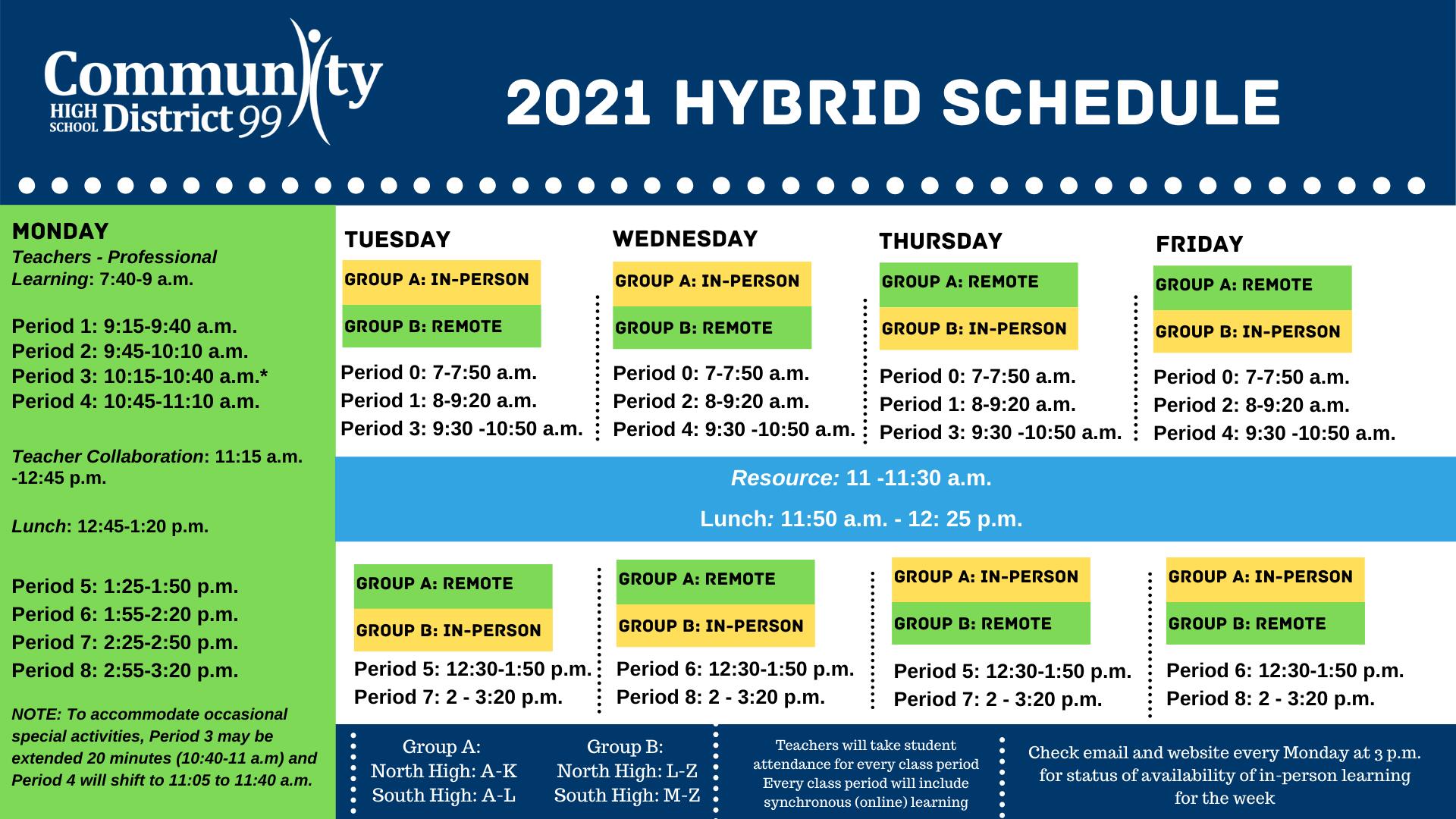 Community HIGH SCHOOL District 99

2021 HYBRID SCHEDULE

MONDAY
Teachers - Professional Learning: 7:40-9 a.m.

Period 1: 9:15-9:40 a.m.
Period 2: 9:45-10:10 a.m.
Period 3: 10:15-10:40 a.m.*
Period 4: 10:45-11:10 a.m.

Teacher Collaboration: 11:15 a.m. -12:45 p.m.

Lunch: 12:45-1:20 p.m.

Period 5: 1:25-1:50 p.m.
Period 6: 1:55-2:20 p.m.
Period 7: 2:25-2:50 p.m.
Period 8: 2:55-3:20 p.m.

NOTE: To accommodate occasional special activities, Period 3 may be extended 20 minutes (10:40-11 a.m) and Period 4 will shift to 11:05 to 11:40 a.m.

TUESDAY
GROUP A: IN-PERSON
GROUP B: REMOTE
Period 0: 7-7:50 a.m.
Period 1: 8-9:20 a.m.
Period 3: 9:30 -10:50 a.m.

WEDNESDAY
GROUP A: IN-PERSON
GROUP B: REMOTE
Period 0: 7-7:50 a.m.
Period 2: 8-9:20 a.m.
Period 4: 9:30 -10:50 a.m.

THURSDAY
GROUP A: REMOTE
GROUP B: IN-PERSON
Period 0: 7-7:50 a.m.
Period 1: 8-9:20 a.m.
Period 3: 9:30 -10:50 a.m.

FRIDAY
GROUP A: REMOTE
GROUP B: IN-PERSON
Period 0: 7-7:50 a.m.
Period 2: 8-9:20 a.m.
Period 4: 9:30 -10:50 a.m.

Resource: 11 -11:30 a.m.
Lunch: 11:50 a.m. - 12: 25 p.m.

GROUP A: REMOTE
GROUP B: IN-PERSON
Period 5: 12:30-1:50 p.m.
Period 7: 2 - 3:20 p.m.

GROUP A: REMOTE
GROUP B: IN-PERSON
Period 6: 12:30-1:50 p.m.
Period 8: 2 - 3:20 p.m.

GROUP A: IN-PERSON
GROUP B: REMOTE
Period 5: 12:30-1:50 p.m.
Period 7: 2 - 3:20 p.m.

GROUP A: IN-PERSON
GROUP B: REMOTE
Period 6: 12:30-1:50 p.m.
Period 8: 2 - 3:20 p.m.

Group A:
North High: A-K
South High: A-L

Group B:
North High: L-Z
South High: M-Z

Teachers will take student attendance for every class period
Every class period will include synchronous (online) learning

Check email and website every Monday at 3 p.m. for status of availability of in-person learning for the week